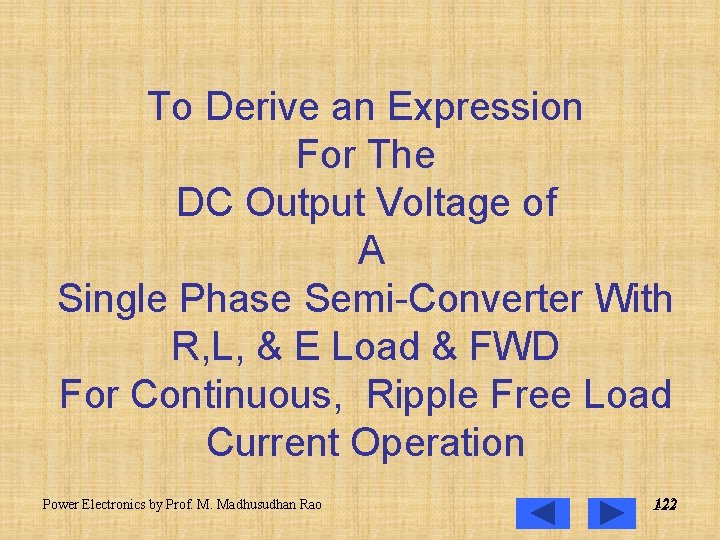 To Derive an Expression For The DC Output Voltage of A Single Phase Semi-Converter With R,L, & E Load & FWD For Continuous, Ripple Free Load Current Operation

Power Electronics by Prof. M. Madhusudhan Rao

122